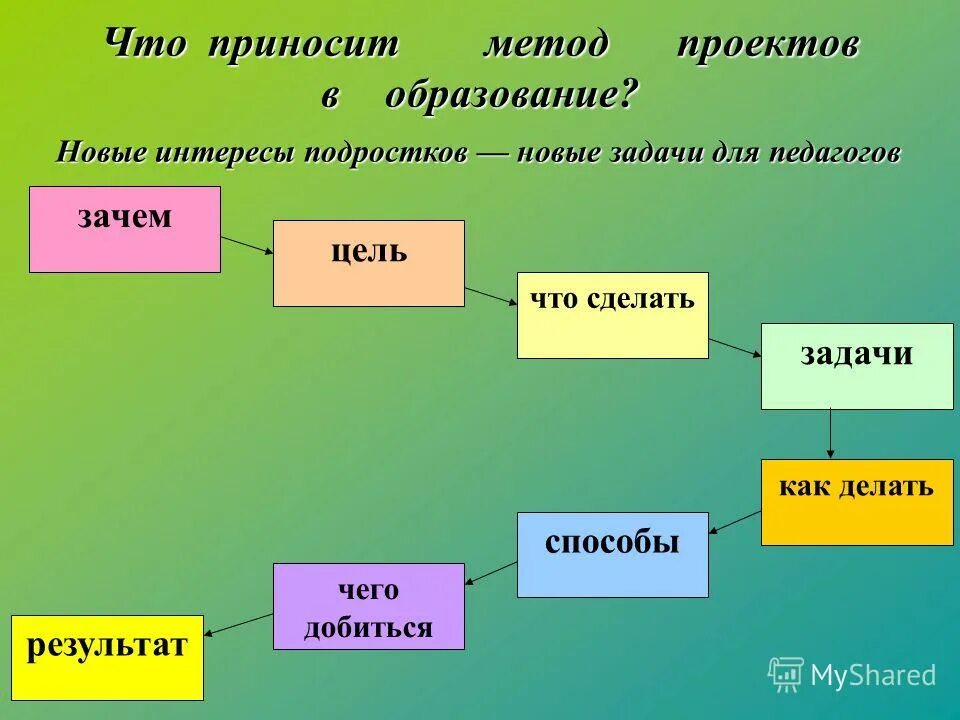 Что приносит метод проектов в образование?

Новые интересы подростков — новые задачи для педагогов

зачем

цель

что сделать

задачи

как делать

способы

чего добиться

результат

MyShared